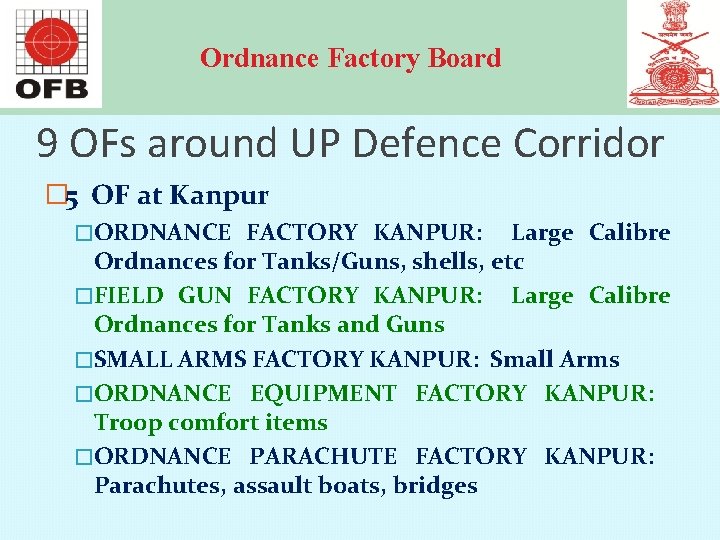 OFB

Ordnance Factory Board

9 OFs around UP Defence Corridor

□5 OF at Kanpur

□ORDNANCE FACTORY KANPUR: Large Calibre Ordnances for Tanks/Guns, shells, etc

□FIELD GUN FACTORY KANPUR: Large Calibre Ordnances for Tanks and Guns

□SMALL ARMS FACTORY KANPUR: Small Arms

□ORDNANCE EQUIPMENT FACTORY KANPUR: Troop comfort items

□ORDNANCE PARACHUTE FACTORY KANPUR: Parachutes, assault boats, bridges